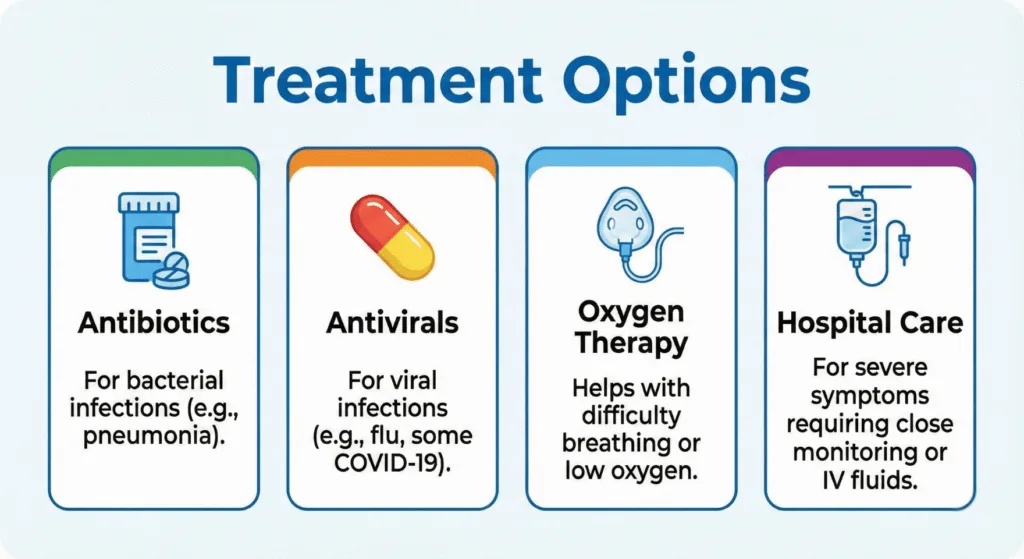 Treatment Options

Antibiotics

For bacterial infections (e.g., pneumonia).

Antivirals

For viral infections (e.g., flu, some COVID-19).

Oxygen Therapy

Helps with difficulty breathing or low oxygen.

Hospital Care

For severe symptoms requiring close monitoring or IV fluids.